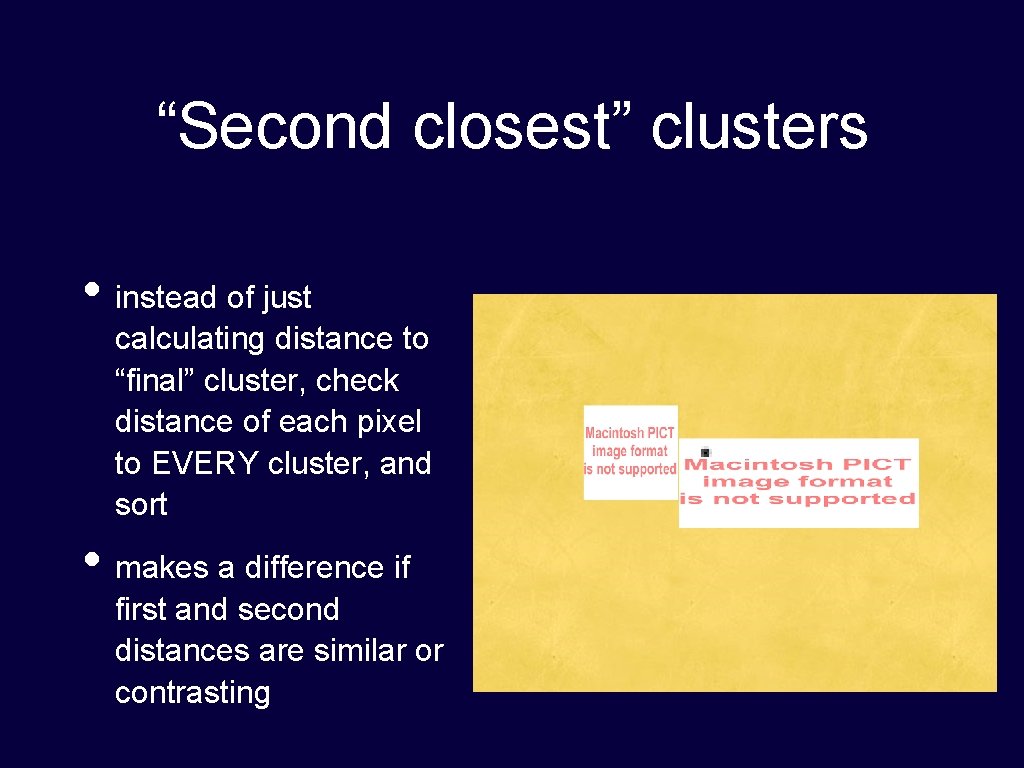 “Second closest” clusters

• instead of just calculating distance to “final” cluster, check distance of each pixel to EVERY cluster, and sort

• makes a difference if first and second distances are similar or contrasting

Macintosh PICT image format is not supported

Macintosh PICT image format is not supported